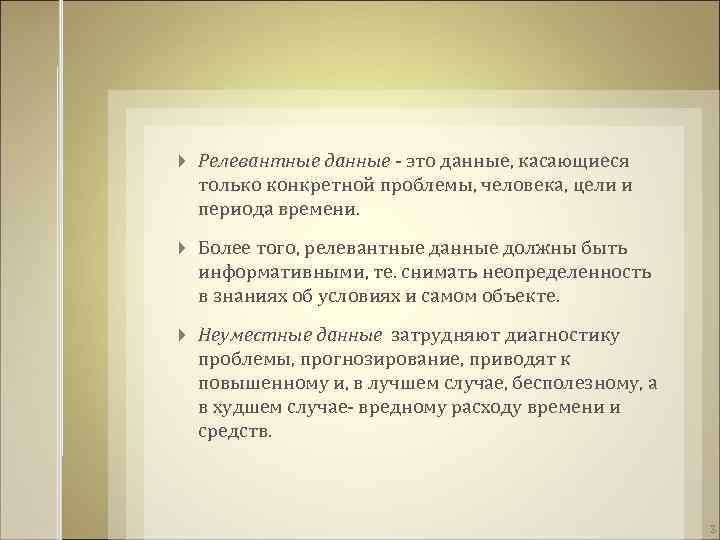 Релевантные данные - это данные, касающиеся только конкретной проблемы, человека, цели и периода времени.

Более того, релевантные данные должны быть информативными, те. снимать неопределенность в знаниях об условиях и самом объекте.

Неуместные данные затрудняют диагностику проблемы, прогнозирование, приводят к повышенному и, в лучшем случае, бесполезному, а в худшем случае- вредному расходу времени и средств.

2